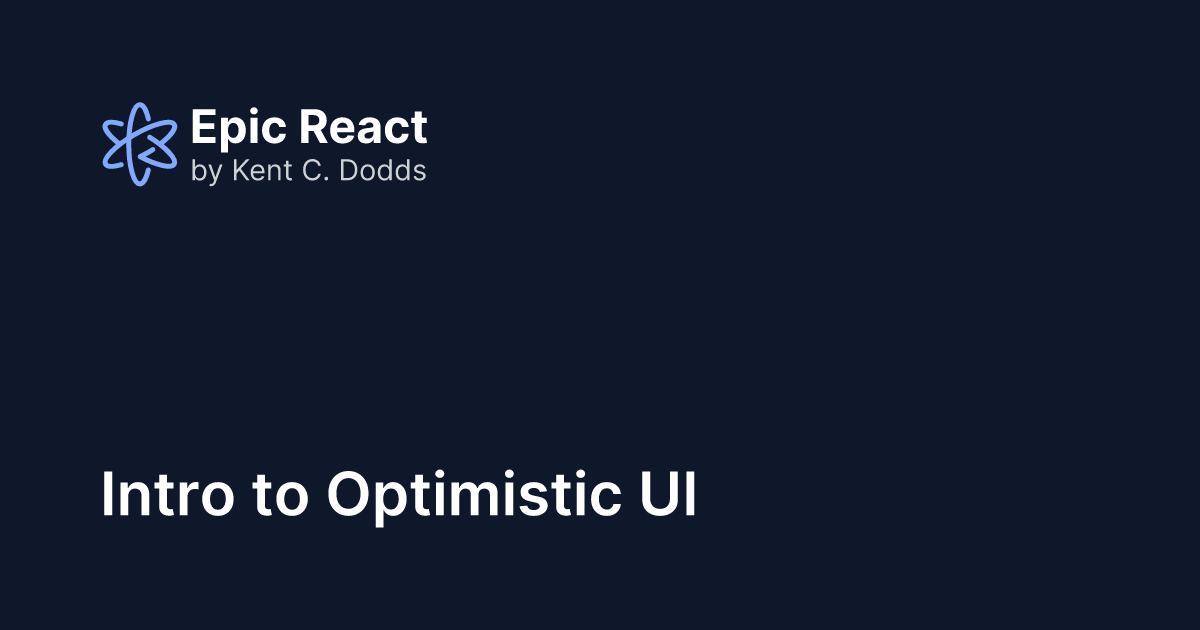 Epic React
by Kent C. Dodds

Intro to Optimistic UI